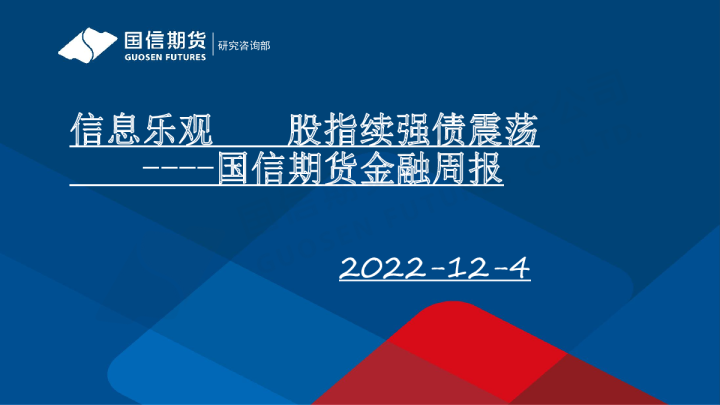 国信期货
GUOSEN FUTURES
研究咨询部

信息乐观　　股指续强债震荡
-----国信期货金融周报

2022-12-4